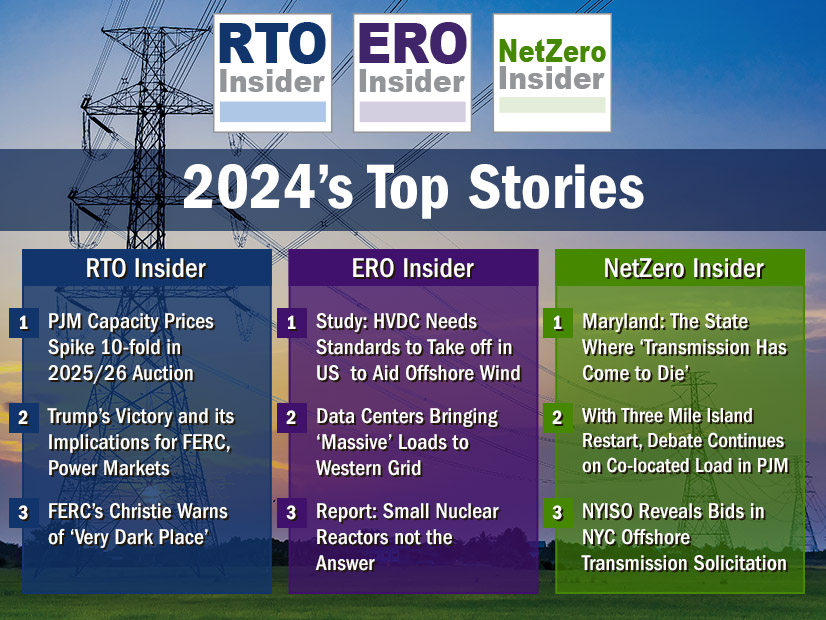 RTO Insider

ERO Insider

NetZero Insider

2024's Top Stories

RTO Insider

1 PJM Capacity Prices Spike 10-fold in 2025/26 Auction

2 Trump's Victory and its Implications for FERC, Power Markets

3 FERC's Christie Warns of 'Very Dark Place'

ERO Insider

1 Study: HVDC Needs Standards to Take off in US to Aid Offshore Wind

2 Data Centers Bringing 'Massive' Loads to Western Grid

3 Report: Small Nuclear Reactors not the Answer

NetZero Insider

1 Maryland: The State Where 'Transmission Has Come to Die'

2 With Three Mile Island Restart, Debate Continues on Co-located Load in PJM

3 NYISO Reveals Bids in NYC Offshore Transmission Solicitation